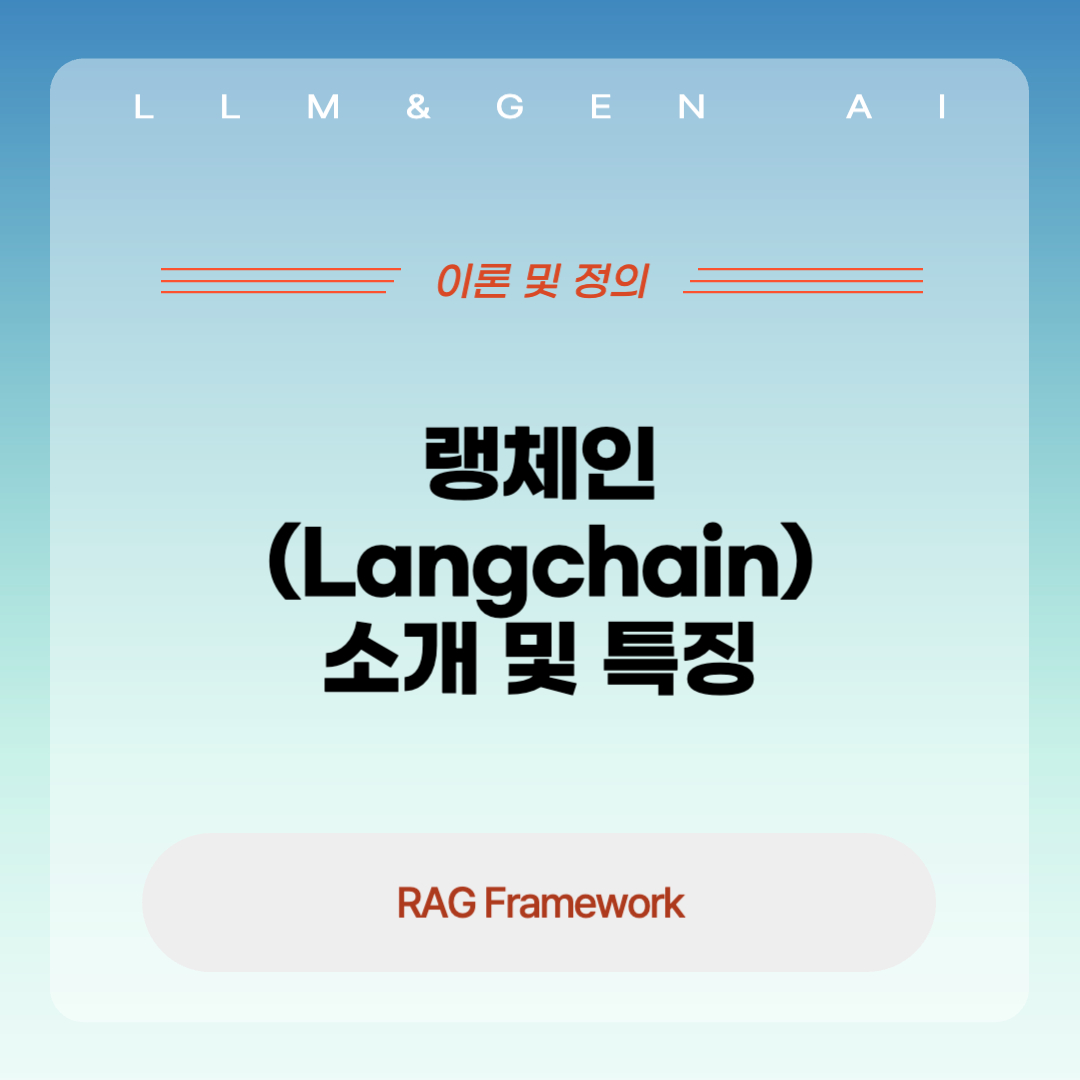 LLM & GEN AI

이론 및 정의

랭체인
(Langchain)
소개 및 특징

RAG Framework